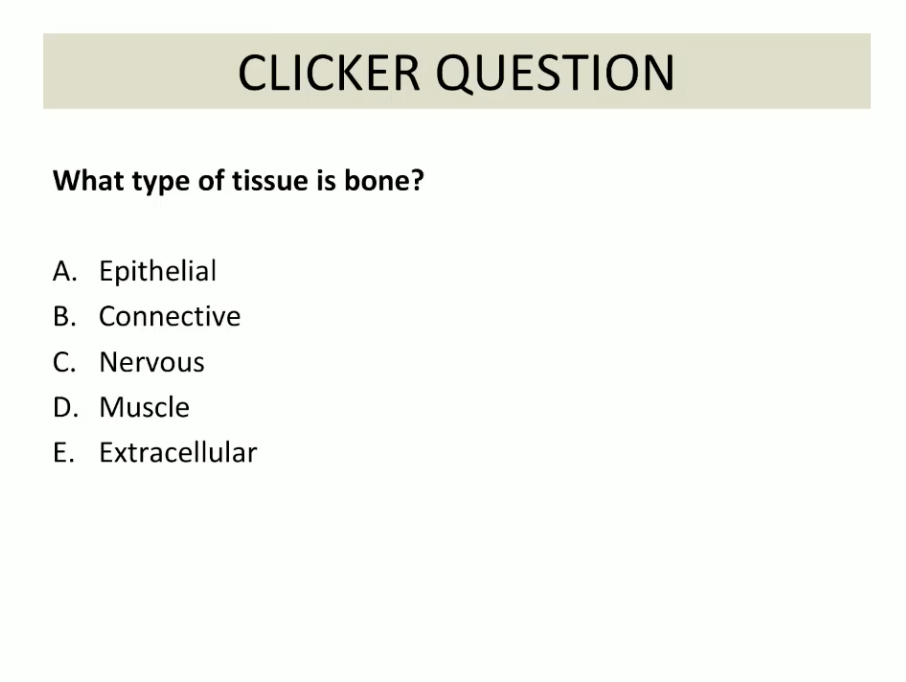 CLICKER QUESTION

What type of tissue is bone?

A. Epithelial
B. Connective
C. Nervous
D. Muscle
E. Extracellular